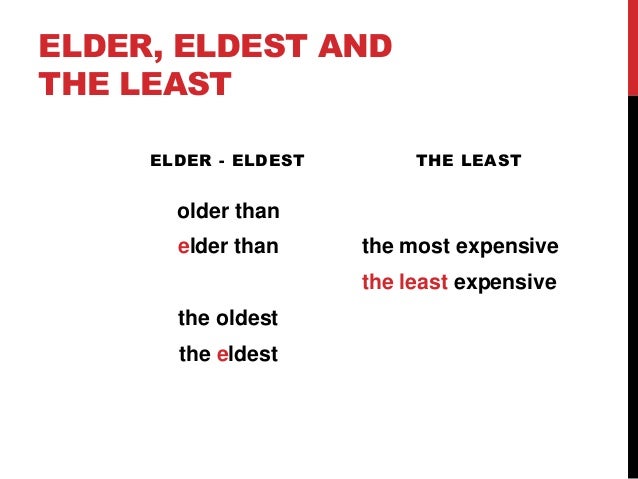 ELDER, ELDEST AND THE LEAST

ELDER - ELDEST

older than

elder than

the oldest

the eldest

THE LEAST

the most expensive

the least expensive